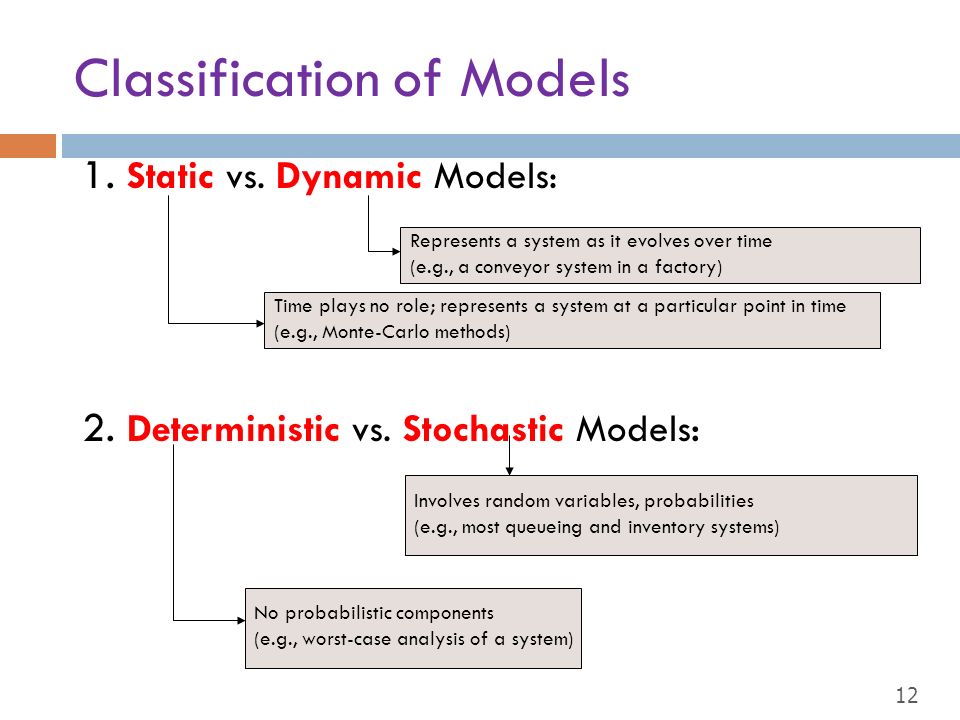 Classification of Models

1. Static vs. Dynamic Models:

Represents a system as it evolves over time
(e.g., a conveyor system in a factory)

Time plays no role; represents a system at a particular point in time
(e.g., Monte-Carlo methods)

2. Deterministic vs. Stochastic Models:

Involves random variables, probabilities
(e.g., most queueing and inventory systems)

No probabilistic components
(e.g., worst-case analysis of a system)

12